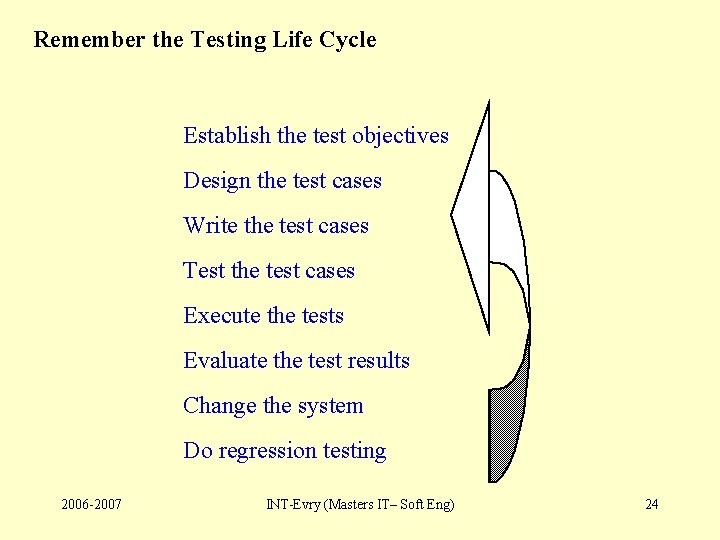 Remember the Testing Life Cycle

Establish the test objectives

Design the test cases

Write the test cases

Test the test cases

Execute the tests

Evaluate the test results

Change the system

Do regression testing

2006-2007

INT-Evry (Masters IT– Soft Eng)

24